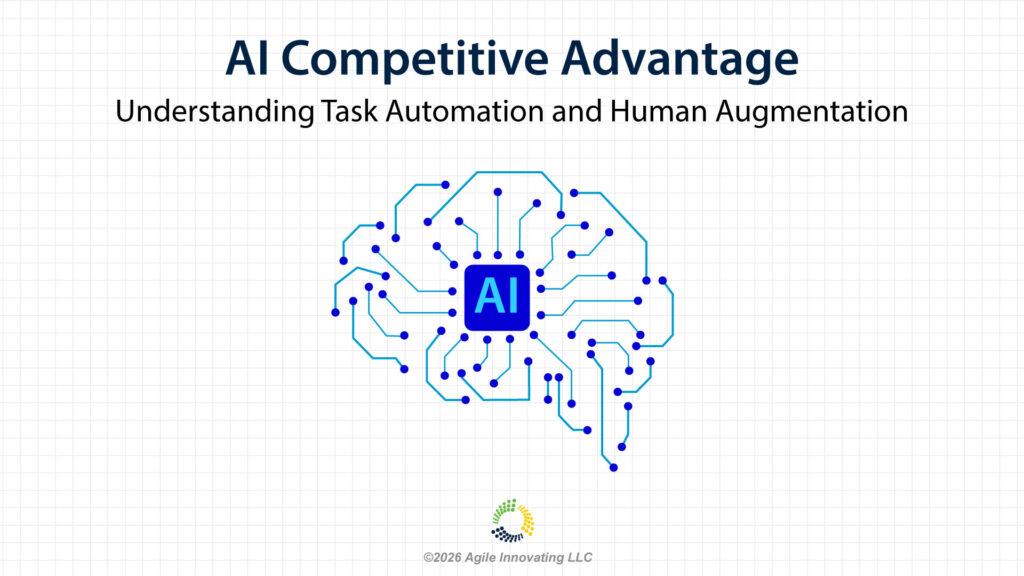 AI Competitive Advantage

Understanding Task Automation and Human Augmentation

AI

©2026 Agile Innovating LLC